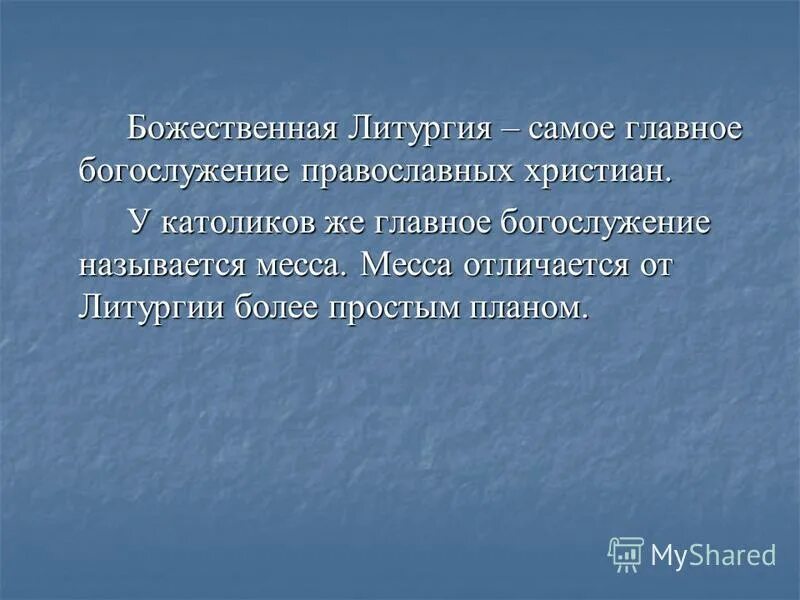 Божественная Литургия – самое главное богослужение православных христиан.

У католиков же главное богослужение называется месса. Месса отличается от Литургии более простым планом.

MyShared